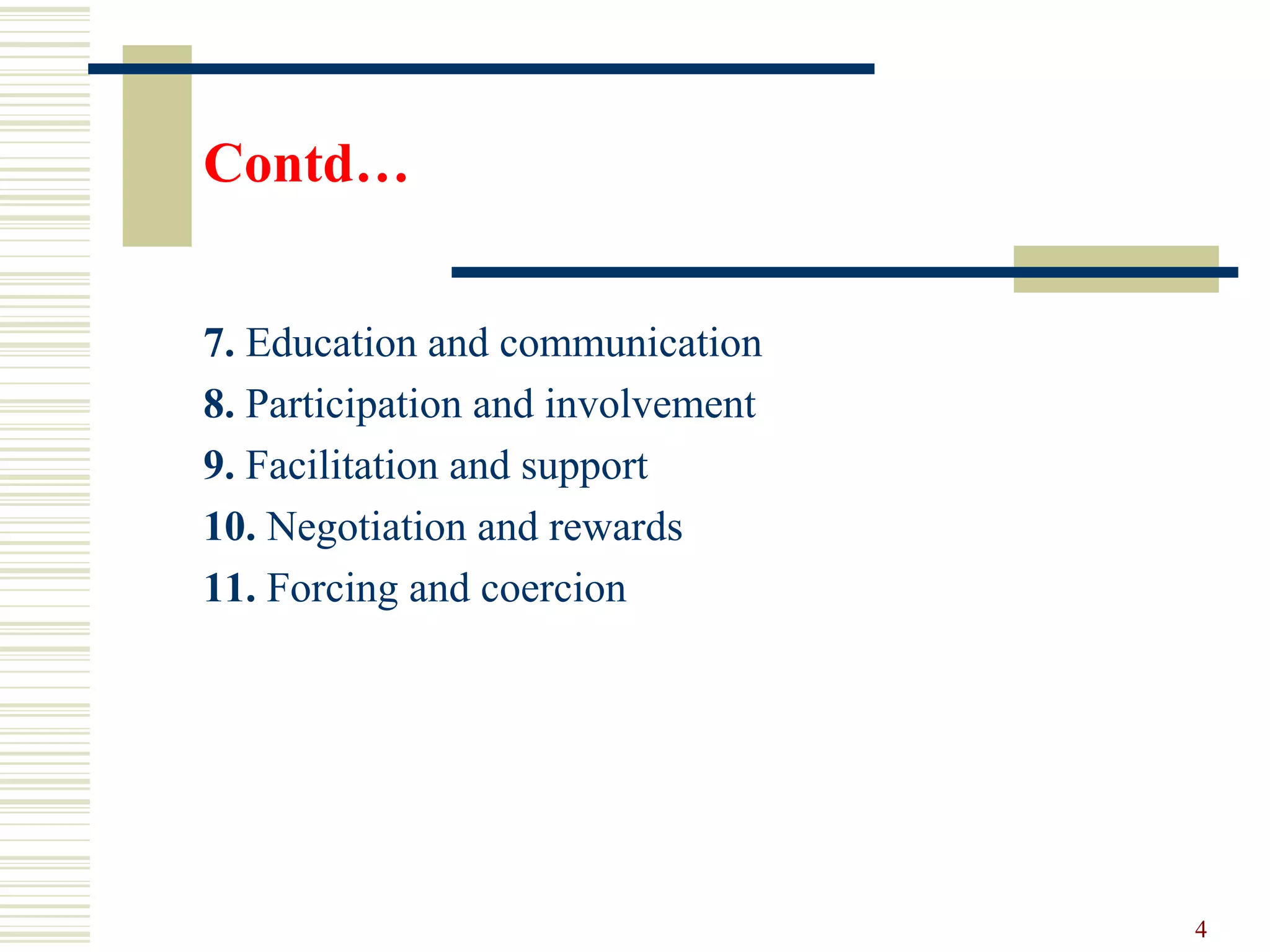 Contd…

7. Education and communication
8. Participation and involvement
9. Facilitation and support
10. Negotiation and rewards
11. Forcing and coercion

4